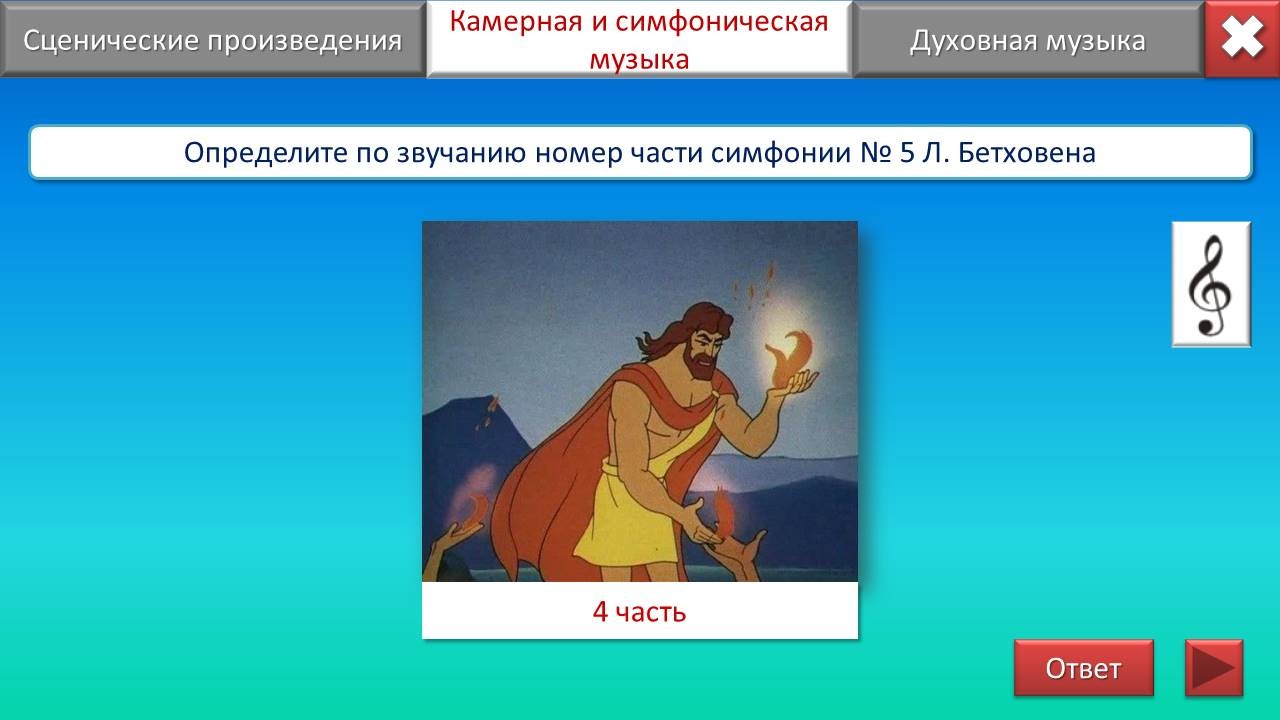 Сценические произведения

Камерная и симфоническая музыка

Духовная музыка

Определите по звучанию номер части симфонии № 5 Л. Бетховена

4 часть

Ответ